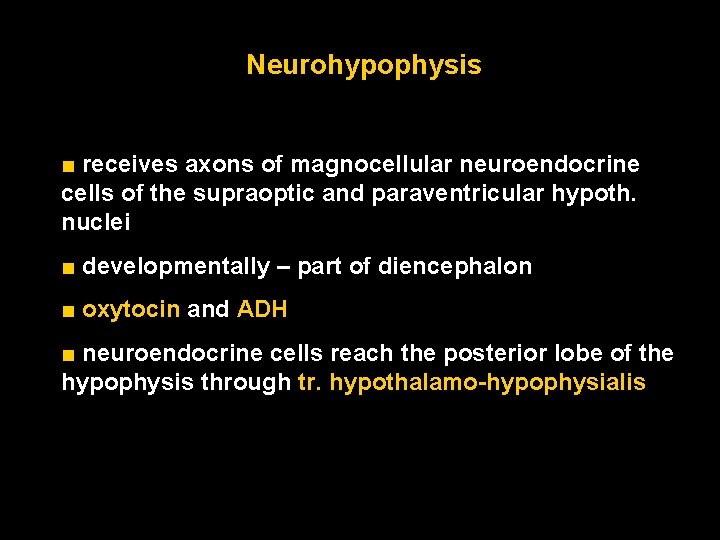 Neurohypophysis

■ receives axons of magnocellular neuroendocrine cells of the supraoptic and paraventricular hypoth. nuclei

■ developmentally – part of diencephalon

■ oxytocin and ADH

■ neuroendocrine cells reach the posterior lobe of the hypophysis through tr. hypothalamo-hypophysialis